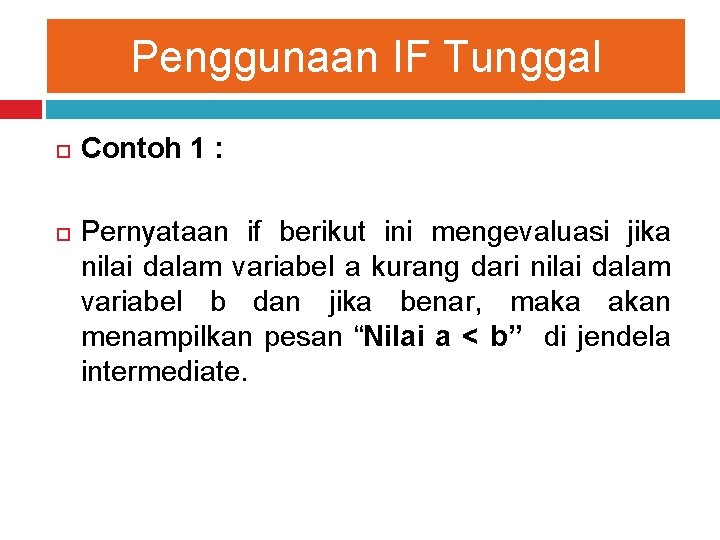 Penggunaan IF Tunggal

Contoh 1 :

Pernyataan if berikut ini mengevaluasi jika nilai dalam variabel a kurang dari nilai dalam variabel b dan jika benar, maka akan menampilkan pesan “Nilai a < b” di jendela intermediate.